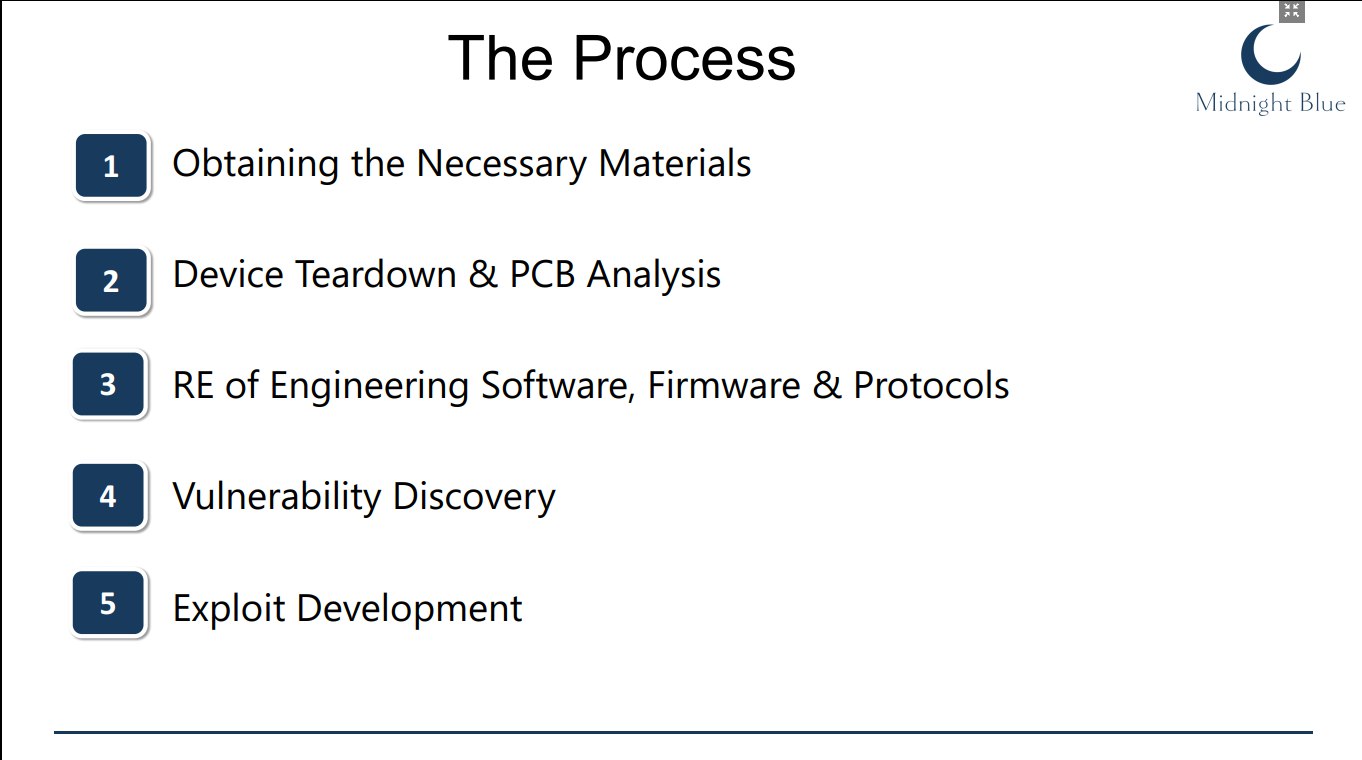 The Process

Midnight Blue

1 Obtaining the Necessary Materials

2 Device Teardown & PCB Analysis

3 RE of Engineering Software, Firmware & Protocols

4 Vulnerability Discovery

5 Exploit Development